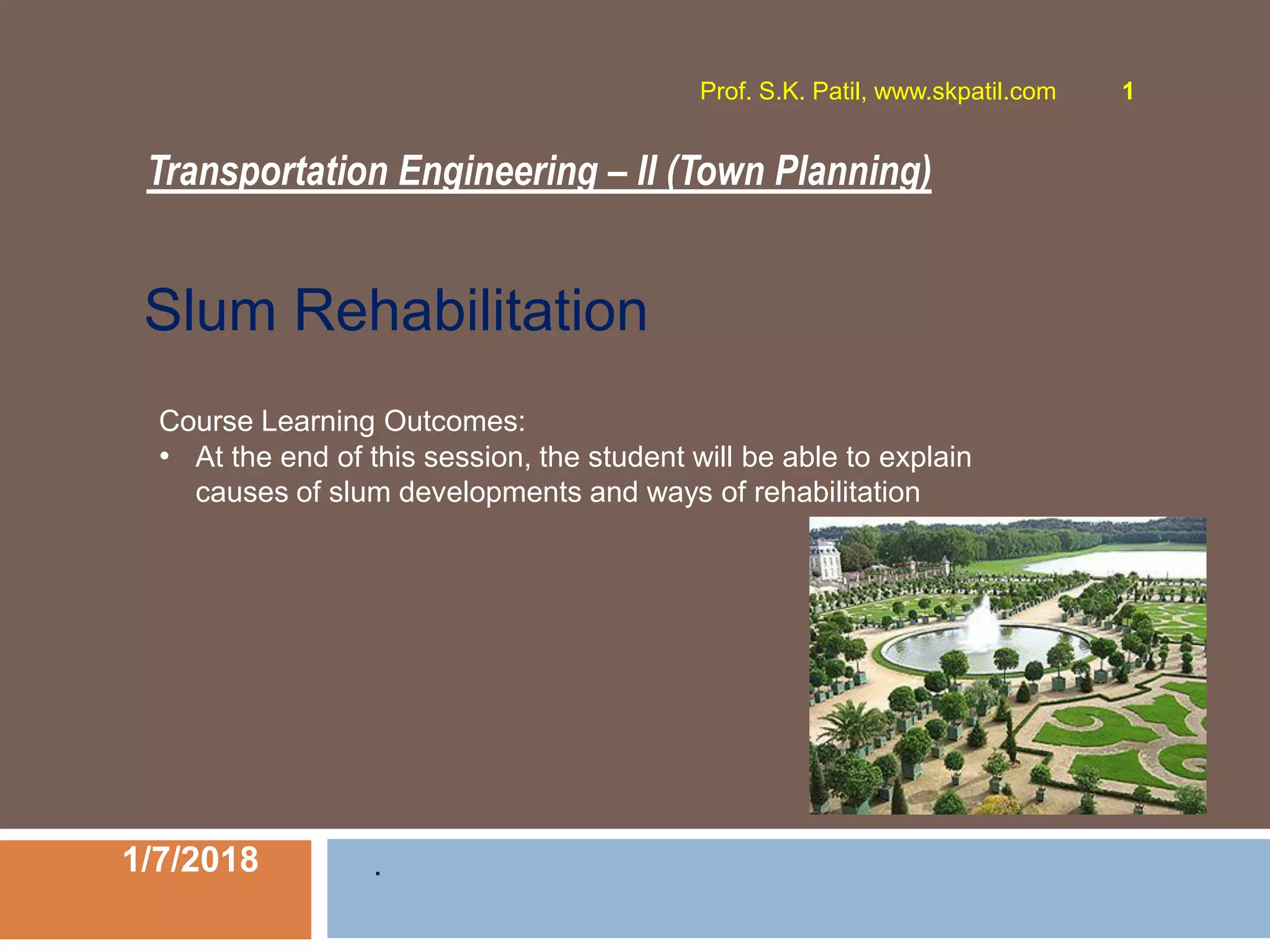 Prof. S.K. Patil, www.skpatil.com 1

Transportation Engineering – II (Town Planning)

Slum Rehabilitation

Course Learning Outcomes:
• At the end of this session, the student will be able to explain causes of slum developments and ways of rehabilitation

1/7/2018

.